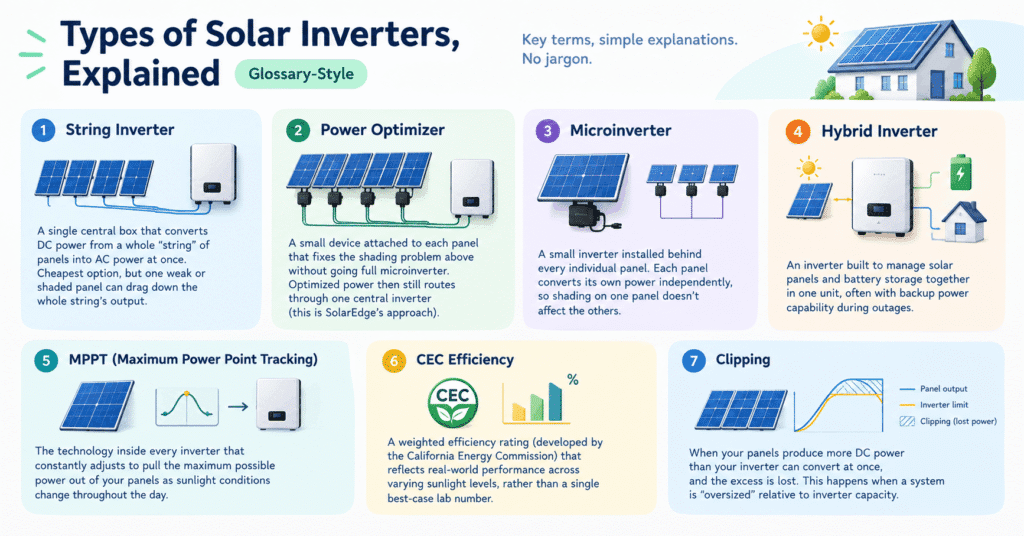 Types of Solar Inverters, Explained

Glossary-Style

Key terms, simple explanations. No jargon.

1 String Inverter

A single central box that converts DC power from a whole "string" of panels into AC power at once. Cheapest option, but one weak or shaded panel can drag down the whole string's output.

2 Power Optimizer

A small device attached to each panel that fixes the shading problem above without going full microinverter. Optimized power then still routes through one central inverter (this is SolarEdge's approach).

3 Microinverter

A small inverter installed behind every individual panel. Each panel converts its own power independently, so shading on one panel doesn't affect the others.

4 Hybrid Inverter

An inverter built to manage solar panels and battery storage together in one unit, often with backup power capability during outages.

5 MPPT (Maximum Power Point Tracking)

The technology inside every inverter that constantly adjusts to pull the maximum possible power out of your panels as sunlight conditions change throughout the day.

6 CEC Efficiency

CEC

%

A weighted efficiency rating (developed by the California Energy Commission) that reflects real-world performance across varying sunlight levels, rather than a single best-case lab number.

7 Clipping

Panel output
Inverter limit
Clipping (lost power)

When your panels produce more DC power than your inverter can convert at once, and the excess is lost. This happens when a system is "oversized" relative to inverter capacity.